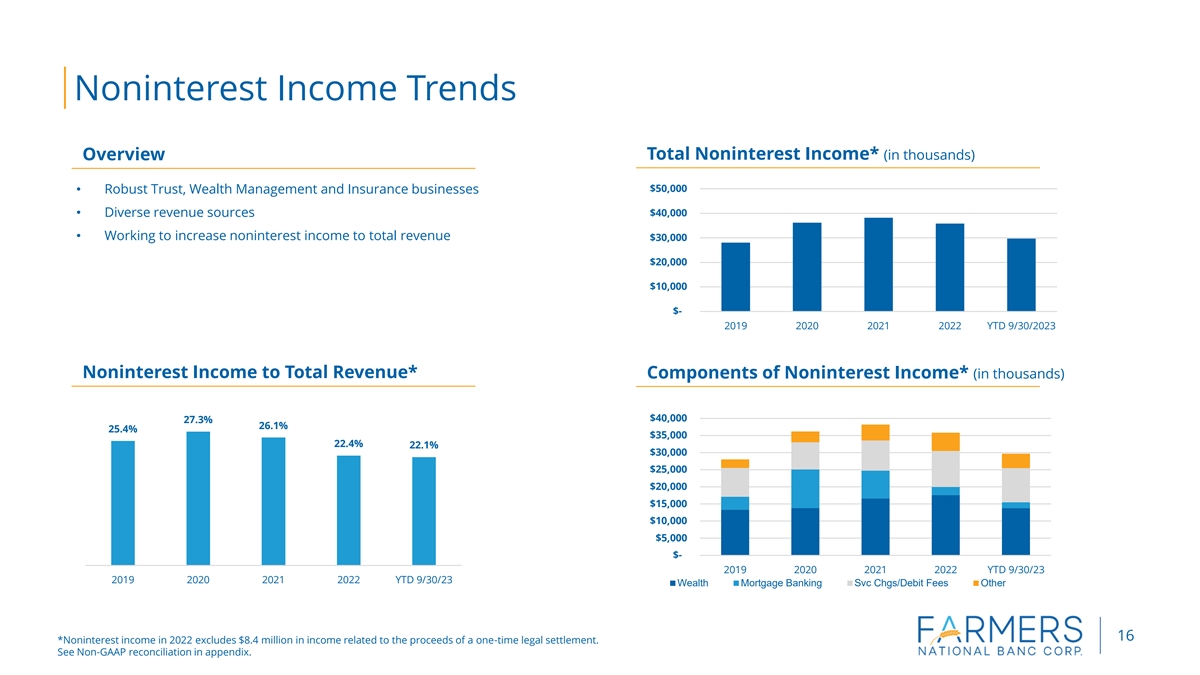 Noninterest Income Trends

Overview

• Robust Trust, Wealth Management and Insurance businesses
• Diverse revenue sources
• Working to increase noninterest income to total revenue

Total Noninterest Income* (in thousands)

$50,000
$40,000
$30,000
$20,000
$10,000
$-
2019 2020 2021 2022 YTD 9/30/2023

Noninterest Income to Total Revenue*

25.4% 27.3% 26.1% 22.4% 22.1%
2019 2020 2021 2022 YTD 9/30/23

Components of Noninterest Income* (in thousands)

$40,000
$35,000
$30,000
$25,000
$20,000
$15,000
$10,000
$5,000
$-
2019 2020 2021 2022 YTD 9/30/23
Wealth Mortgage Banking Svc Chgs/Debit Fees Other

*Noninterest income in 2022 excludes $8.4 million in income related to the proceeds of a one-time legal settlement.
See Non-GAAP reconciliation in appendix.

FARMERS
NATIONAL BANC CORP.

16